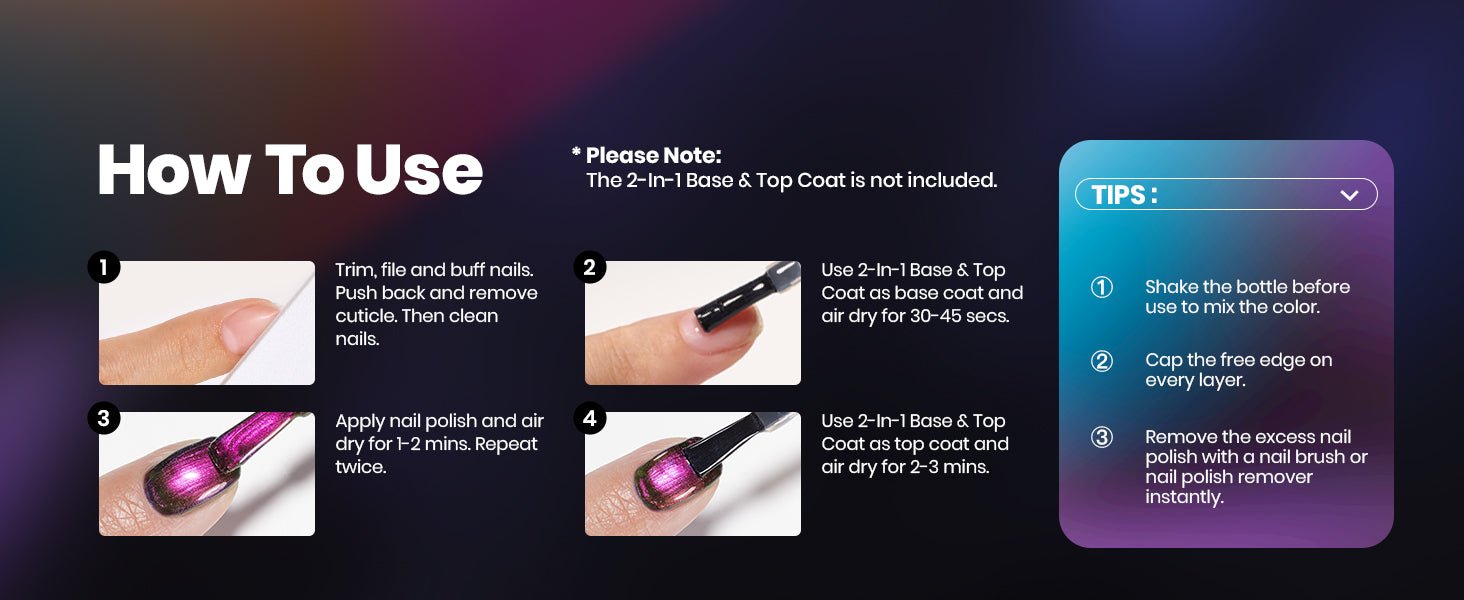 How To Use

* Please Note:
The 2-In-1 Base & Top Coat is not included.

1
Trim, file and buff nails. Push back and remove cuticle. Then clean nails.

2
Use 2-In-1 Base & Top Coat as base coat and air dry for 30-45 secs.

3
Apply nail polish and air dry for 1-2 mins. Repeat twice.

4
Use 2-In-1 Base & Top Coat as top coat and air dry for 2-3 mins.

TIPS :

① Shake the bottle before use to mix the color.

② Cap the free edge on every layer.

③ Remove the excess nail polish with a nail brush or nail polish remover instantly.